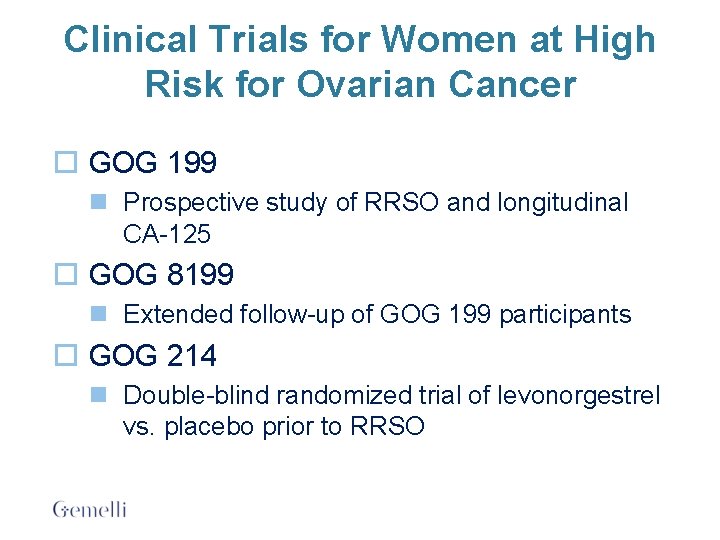 Clinical Trials for Women at High Risk for Ovarian Cancer

GOG 199

Prospective study of RRSO and longitudinal CA-125

GOG 8199

Extended follow-up of GOG 199 participants

GOG 214

Double-blind randomized trial of levonorgestrel vs. placebo prior to RRSO

Gemelli